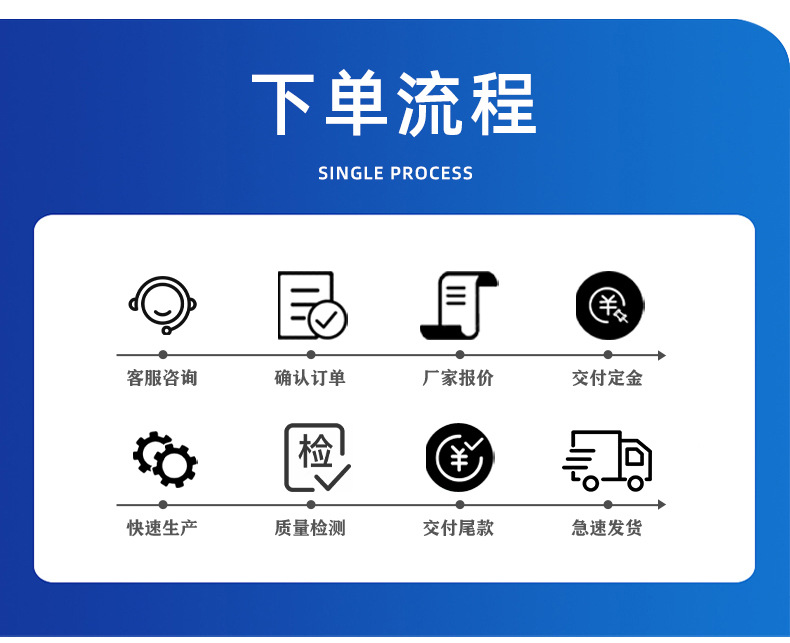 下单流程

SINGLE PROCESS

客服咨询 确认订单 厂家报价 交付定金

检

快速生产 质量检测 交付尾款 急速发货